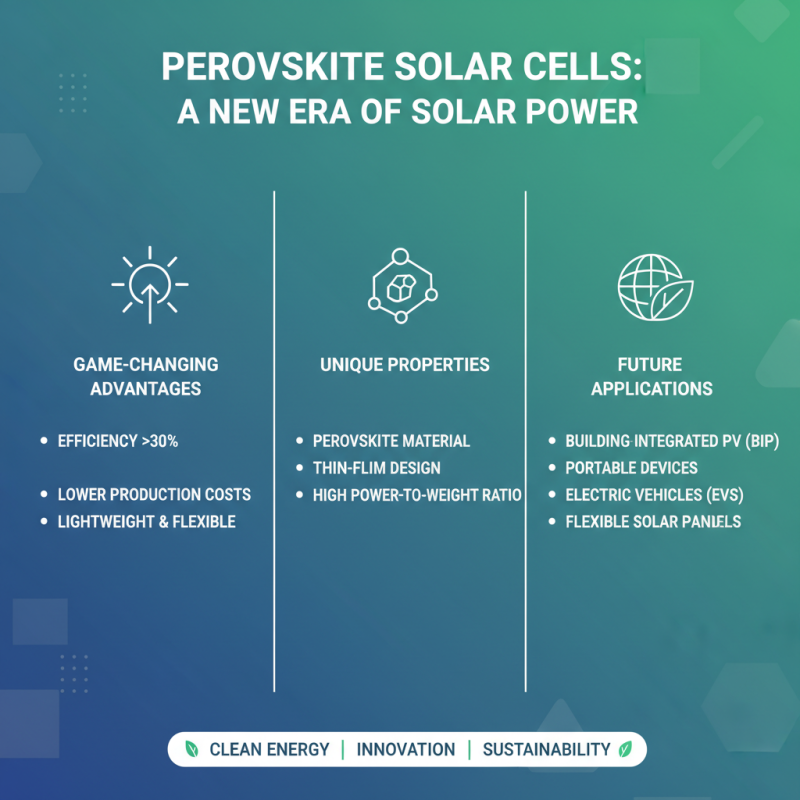 PEROVSKITE SOLAR CELLS:
A NEW ERA OF SOLAR POWER

GAME-CHANGING ADVANTAGES

• EFFICIENCY >30%
• LOWER PRODUCTION COSTS
• LIGHTWEIGHT & FLEXIBLE

UNIQUE PROPERTIES

• PEROVSKITE MATERIAL
• THIN-FLIM DESIGN
• HIGH POWER-TO-WEIGHT RATIO

FUTURE APPLICATIONS

• BUILDING INTEGRATED PV (BIP)
• PORTABLE DEVICES
• ELECTRIC VEHICLES (EVS)
• FLEXIBLE SOLAR PANELS

CLEAN ENERGY | INNOVATION | SUSTAINABILITY